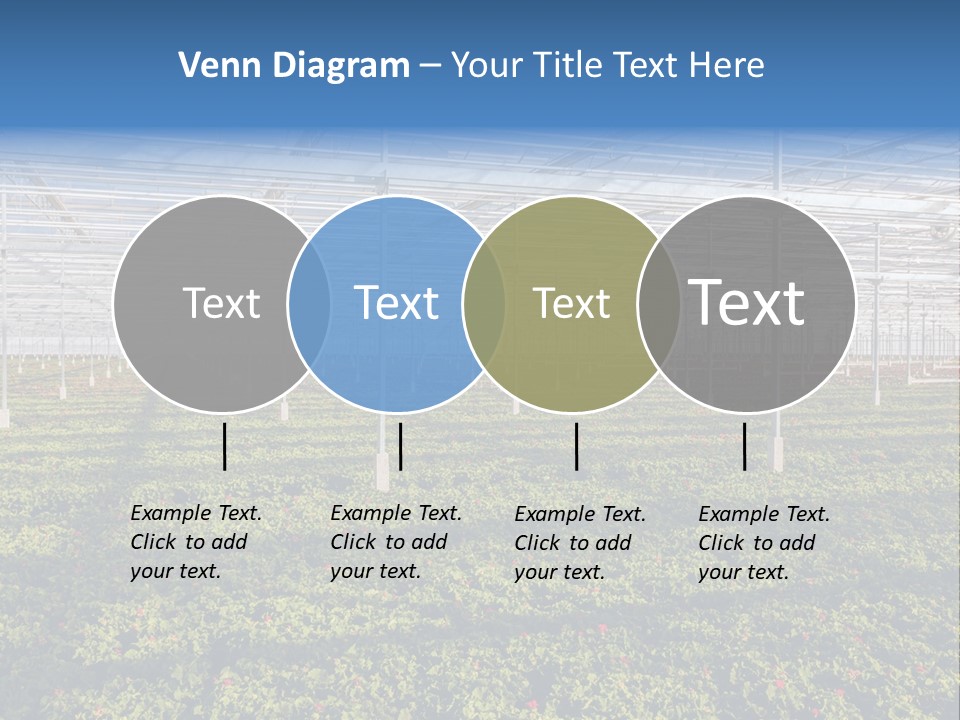 Venn Diagram – Your Title Text Here

Text

Text

Text

Text

Example Text. Click to add your text.

Example Text. Click to add your text.

Example Text. Click to add your text.

Example Text. Click to add your text.